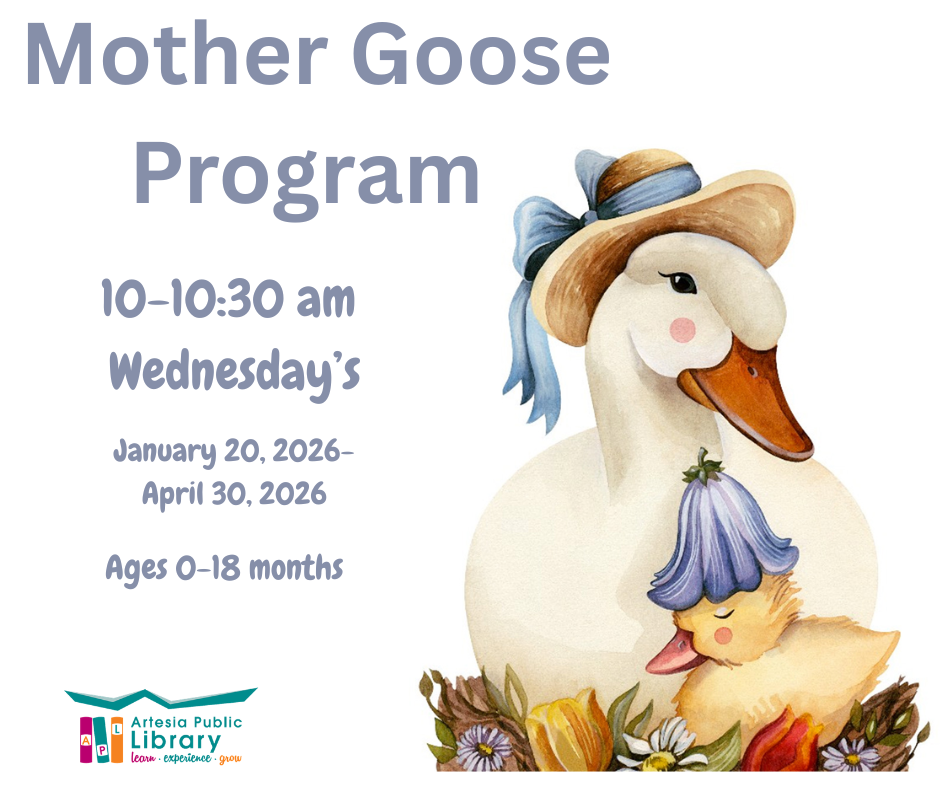 Mother Goose Program

10-10:30 am
Wednesday's

January 20, 2026-
April 30, 2026

Ages 0-18 months

A P L
Artesia Public
Library
learn · experience · grow